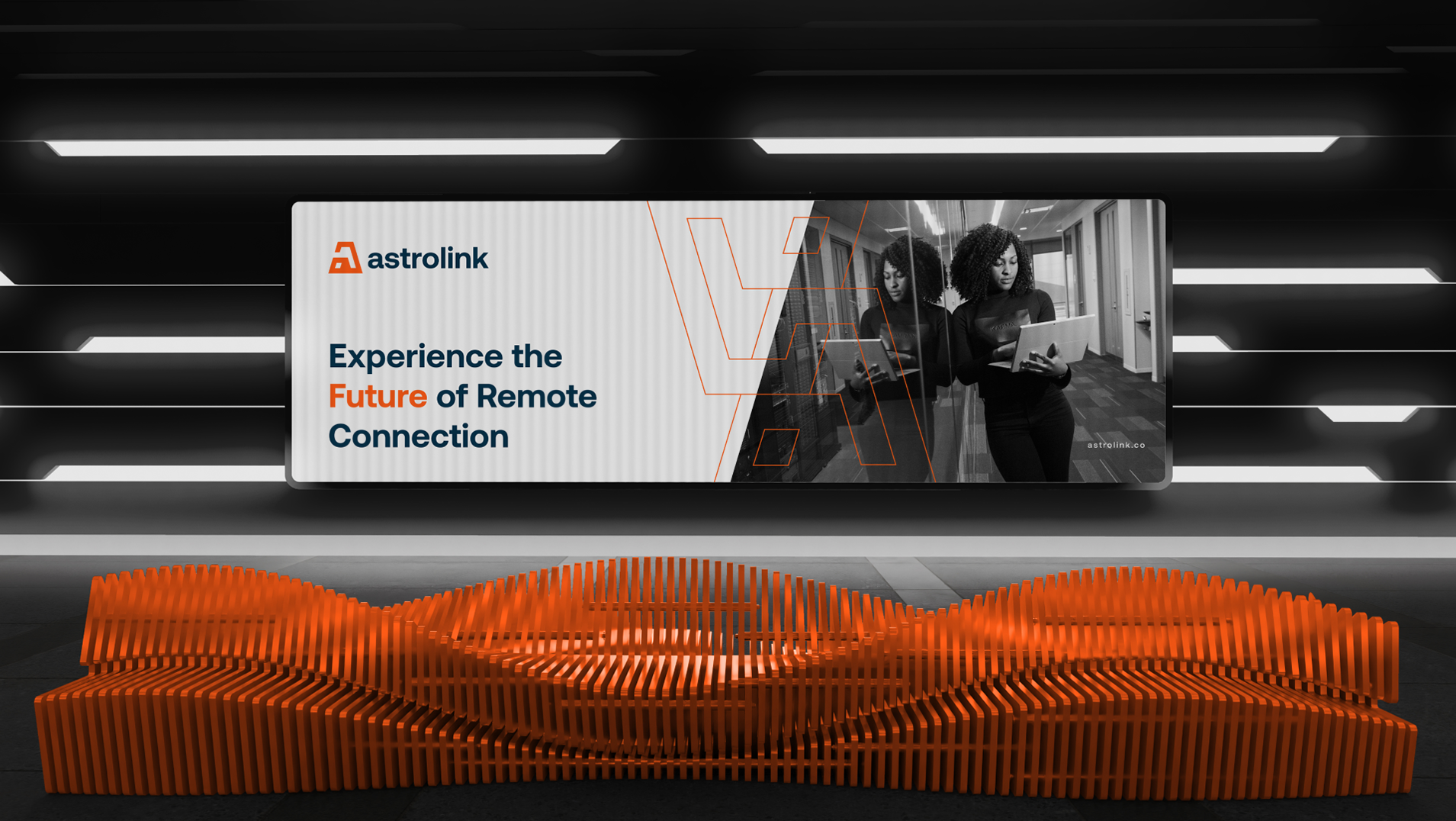 astrolink

Experience the Future of Remote Connection

astrolink.co